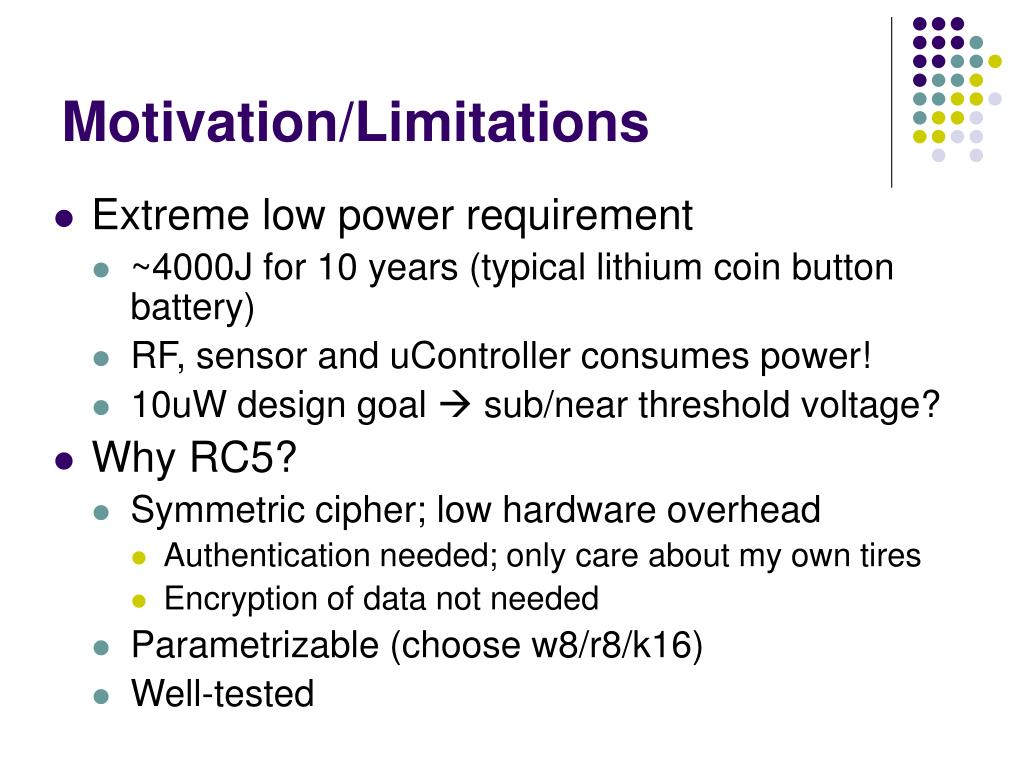 Motivation/Limitations

- Extreme low power requirement
  - ~4000J for 10 years (typical lithium coin button battery)
  - RF, sensor and uController consumes power!
  - 10uW design goal → sub/near threshold voltage?
- Why RC5?
  - Symmetric cipher; low hardware overhead
    - Authentication needed; only care about my own tires
    - Encryption of data not needed
  - Parametrizable (choose w8/r8/k16)
  - Well-tested